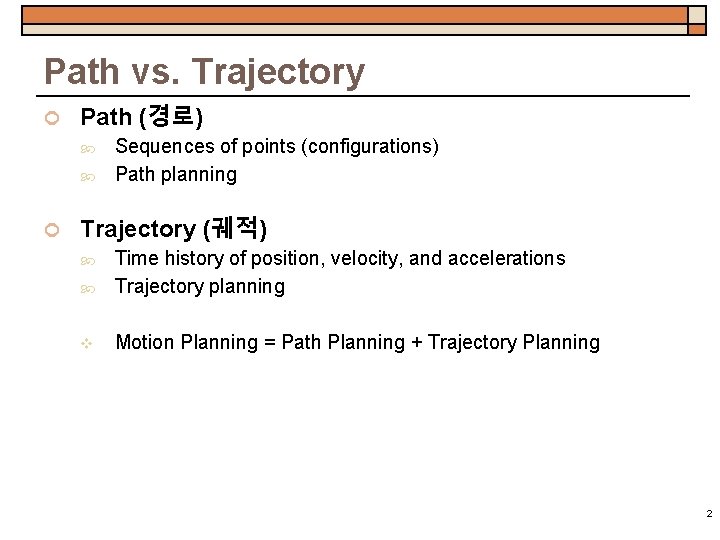 Path vs. Trajectory

Path (경로)

Sequences of points (configurations)

Path planning

Trajectory (궤적)

Time history of position, velocity, and accelerations

Trajectory planning

Motion Planning = Path Planning + Trajectory Planning

2